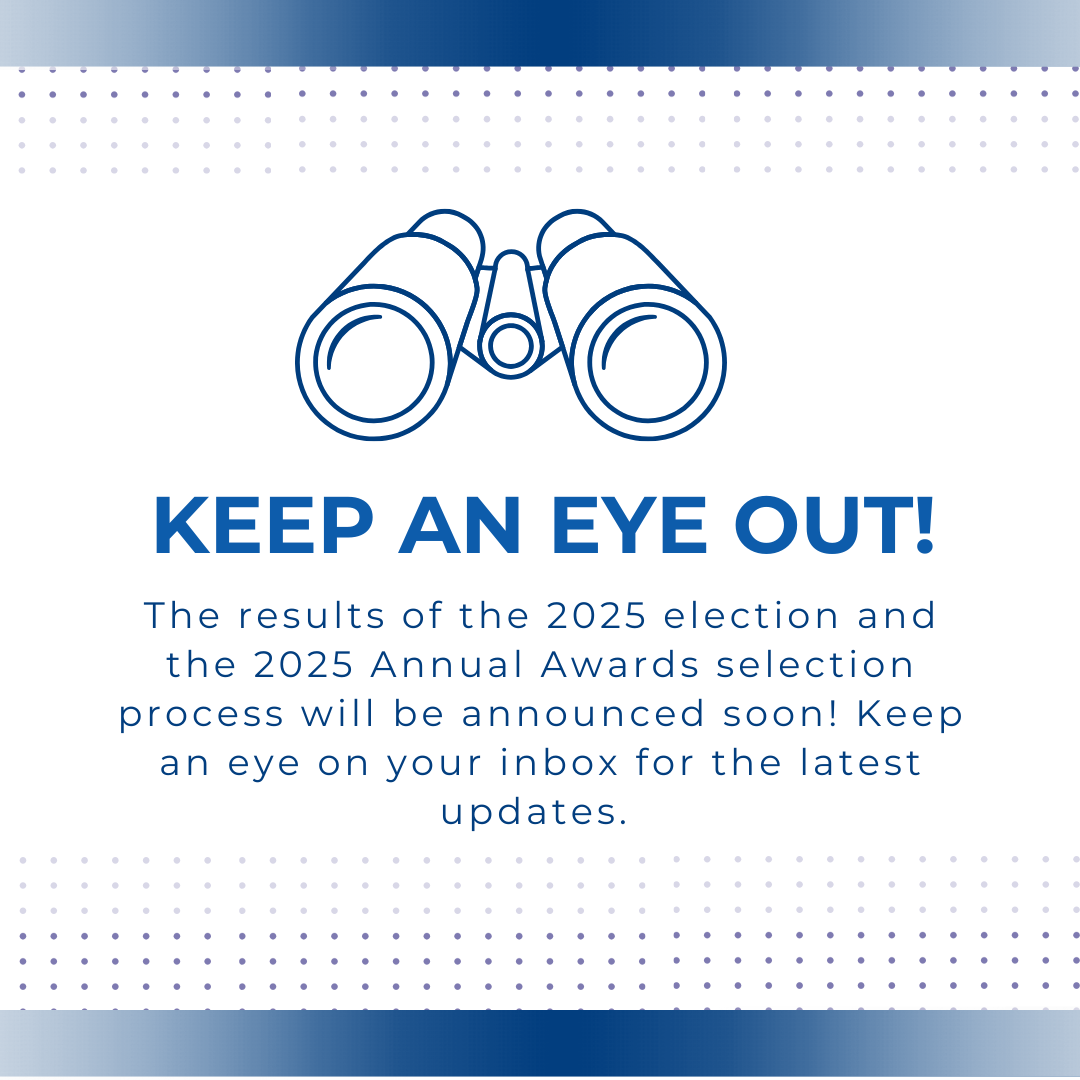 KEEP AN EYE OUT!

The results of the 2025 election and the 2025 Annual Awards selection process will be announced soon! Keep an eye on your inbox for the latest updates.